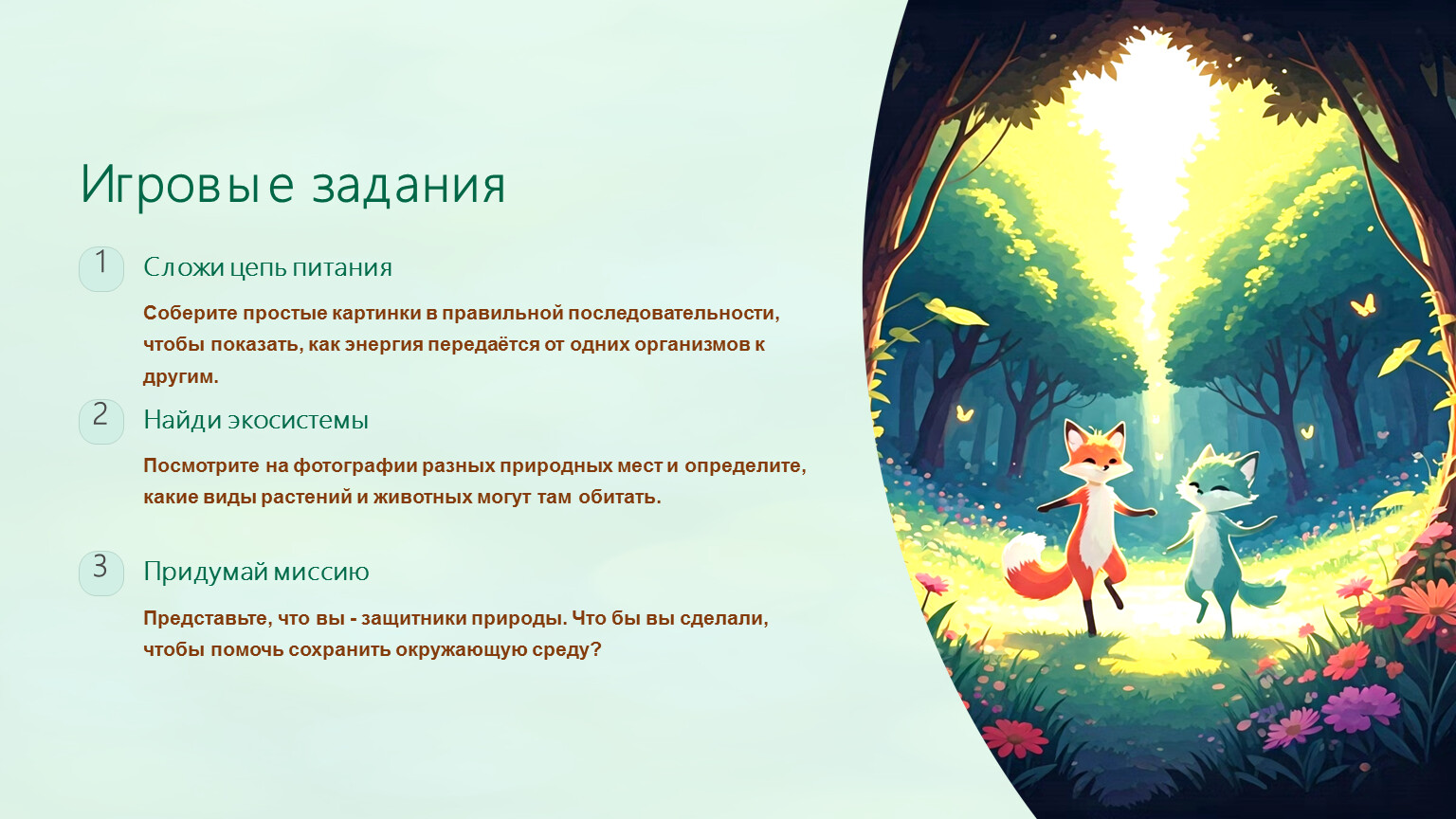 Игровые задания

1

Сложи цепь питания

Соберите простые картинки в правильной последовательности, чтобы показать, как энергия передаётся от одних организмов к другим.

2

Найди экосистемы

Посмотрите на фотографии разных природных мест и определите, какие виды растений и животных могут там обитать.

3

Придумай миссию

Представьте, что вы - защитники природы. Что бы вы сделали, чтобы помочь сохранить окружающую среду?